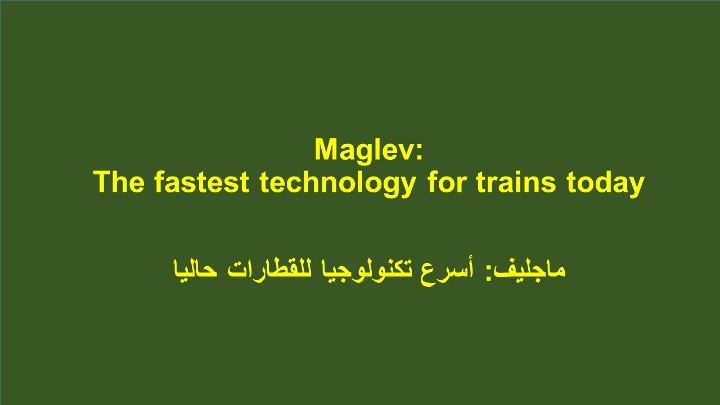 Maglev:
The fastest technology for trains today

ماجليف: أسرع تكنولوجيا للقطارات حاليا